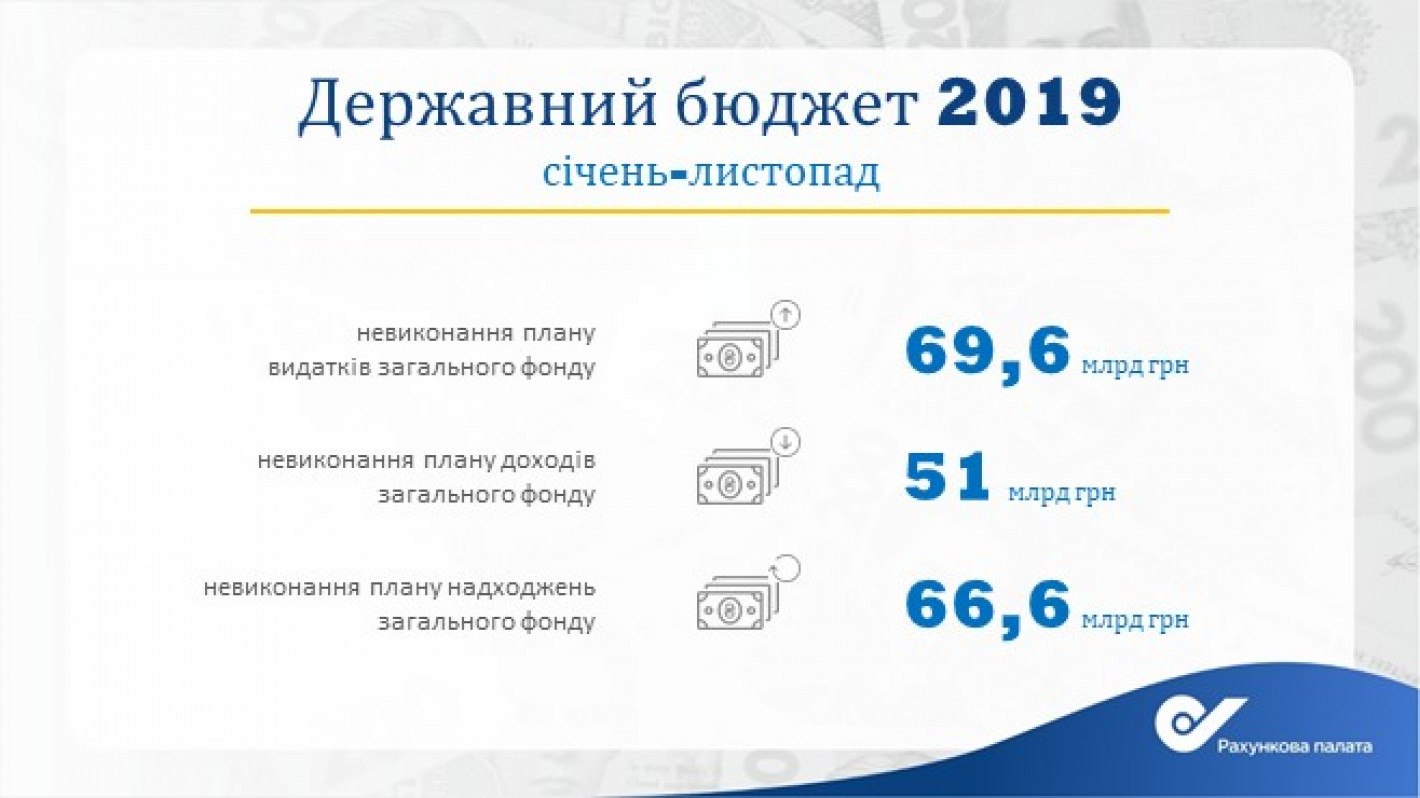 Державний бюджет 2019
січень-листопад

невиконання плану видатків загального фонду

69,6 млрд грн

невиконання плану доходів загального фонду

51 млрд грн

невиконання плану надходжень загального фонду

66,6 млрд грн

Рахункова палата